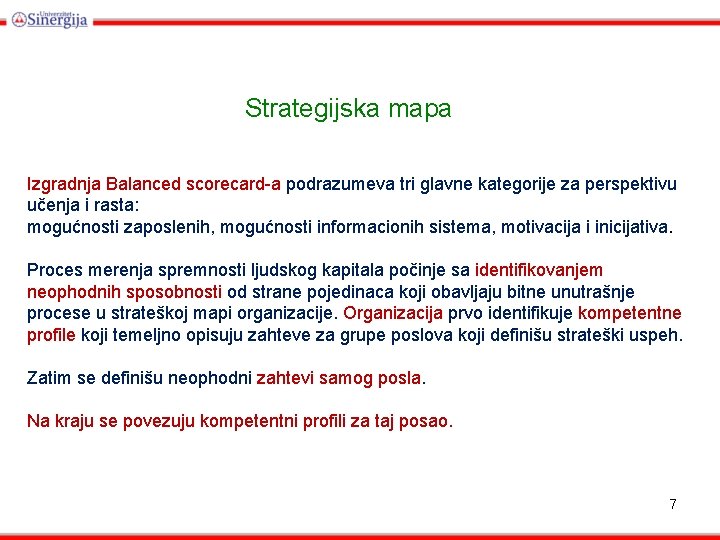 Univerzitet Sinergija

Strategijska mapa

Izgradnja Balanced scorecard-a podrazumeva tri glavne kategorije za perspektivu učenja i rasta:
mogućnosti zaposlenih, mogućnosti informacionih sistema, motivacija i inicijativa.

Proces merenja spremnosti ljudskog kapitala počinje sa identifikovanjem neophodnih sposobnosti od strane pojedinaca koji obavljaju bitne unutrašnje procese u strateškoj mapi organizacije. Organizacija prvo identifikuje kompetentne profile koji temeljno opisuju zahteve za grupe poslova koji definišu strateški uspeh.

Zatim se definišu neophodni zahtevi samog posla.

Na kraju se povezuju kompetentni profili za taj posao.

7